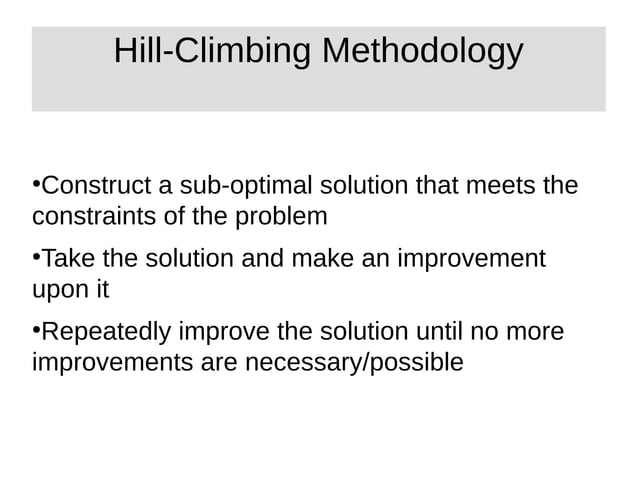 Hill-Climbing Methodology

•Construct a sub-optimal solution that meets the constraints of the problem

•Take the solution and make an improvement upon it

•Repeatedly improve the solution until no more improvements are necessary/possible